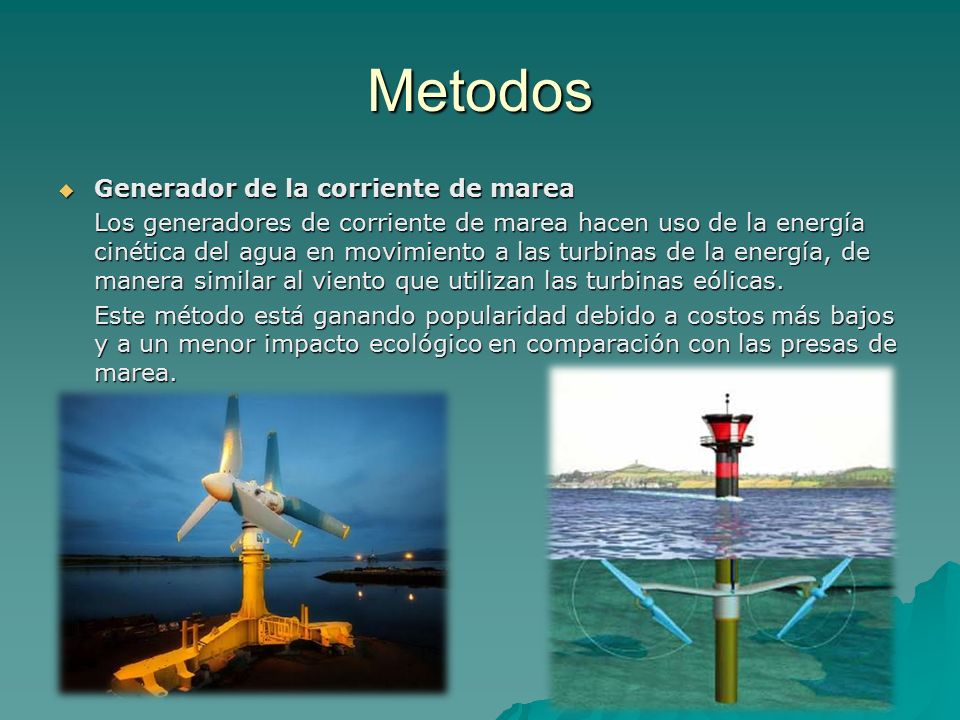 Metodos

Generador de la corriente de marea

Los generadores de corriente de marea hacen uso de la energía cinética del agua en movimiento a las turbinas de la energía, de manera similar al viento que utilizan las turbinas eólicas.

Este método está ganando popularidad debido a costos más bajos y a un menor impacto ecológico en comparación con las presas de marea.